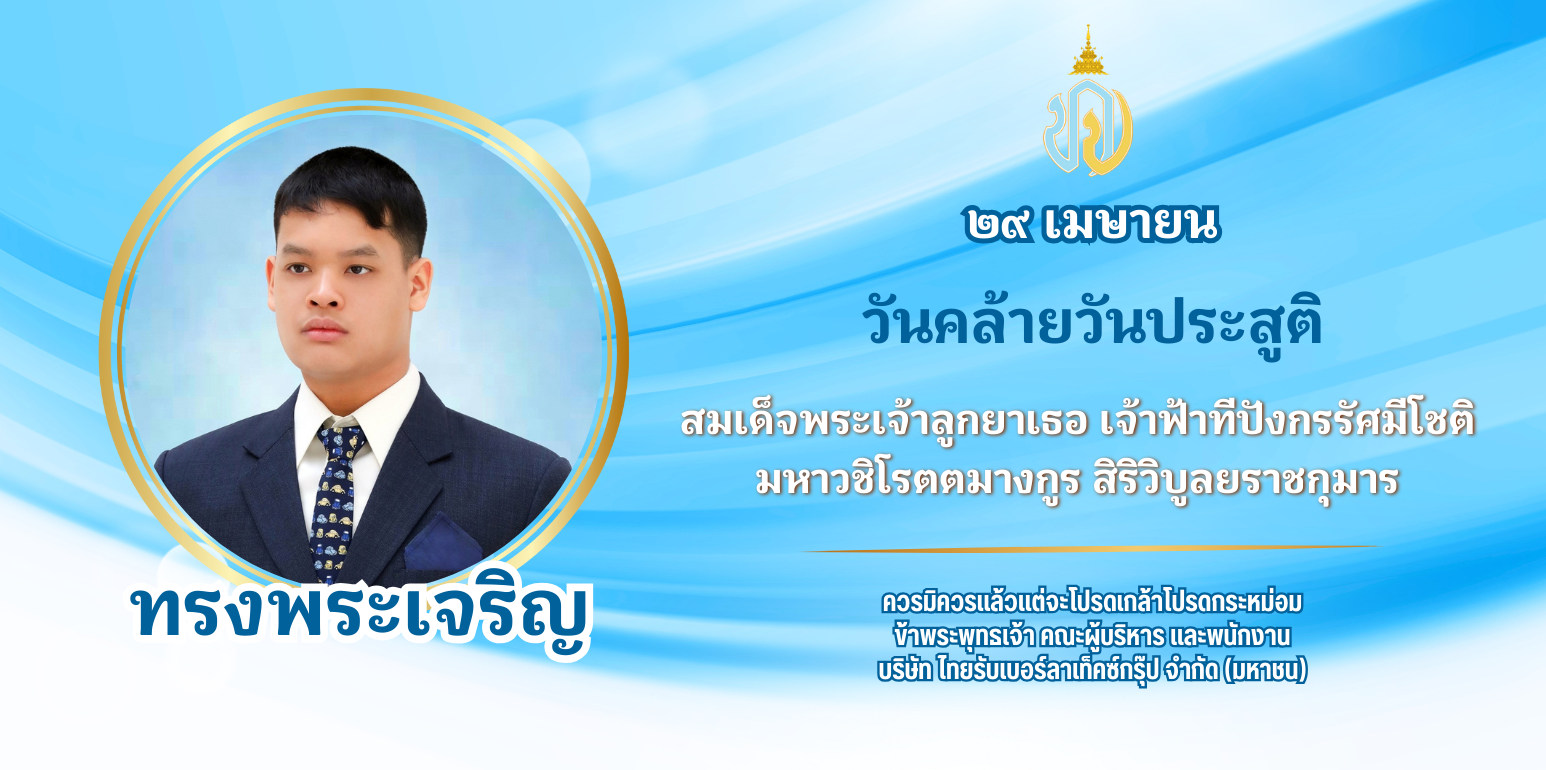 ๒๙ เมษายน

วันคล้ายวันประสูติ

สมเด็จพระเจ้าลูกยาเธอ เจ้าฟ้าทีปังกรรัศมีโชติ มหาวชิโรตตมางกูร สิริวิบูลยราชกุมาร

ทรงพระเจริญ

ควรมิควรแล้วแต่จะโปรดเกล้าโปรดกระหม่อม
ข้าพระพุทธเจ้า คณะผู้บริหาร และพนักงาน
บริษัท ไทยรับเบอร์ลาเท็คซ์กรุ๊ป จำกัด (มหาชน)